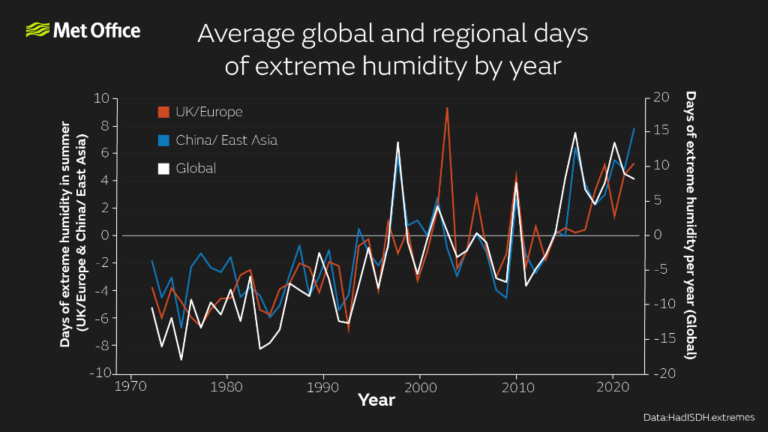 Met Office

Average global and regional days of extreme humidity by year

UK/Europe
China/ East Asia
Global

Days of extreme humidity in summer (UK/Europe & China/ East Asia)

10
8
6
4
2
0
-2
-4
-6
-8
-10

Days of extreme humidity per year (Global)

20
15
10
5
0
-5
-10
-15
-20

1970
1980
1990
2000
2010
2020

Year

Data:HadISDH.extremes